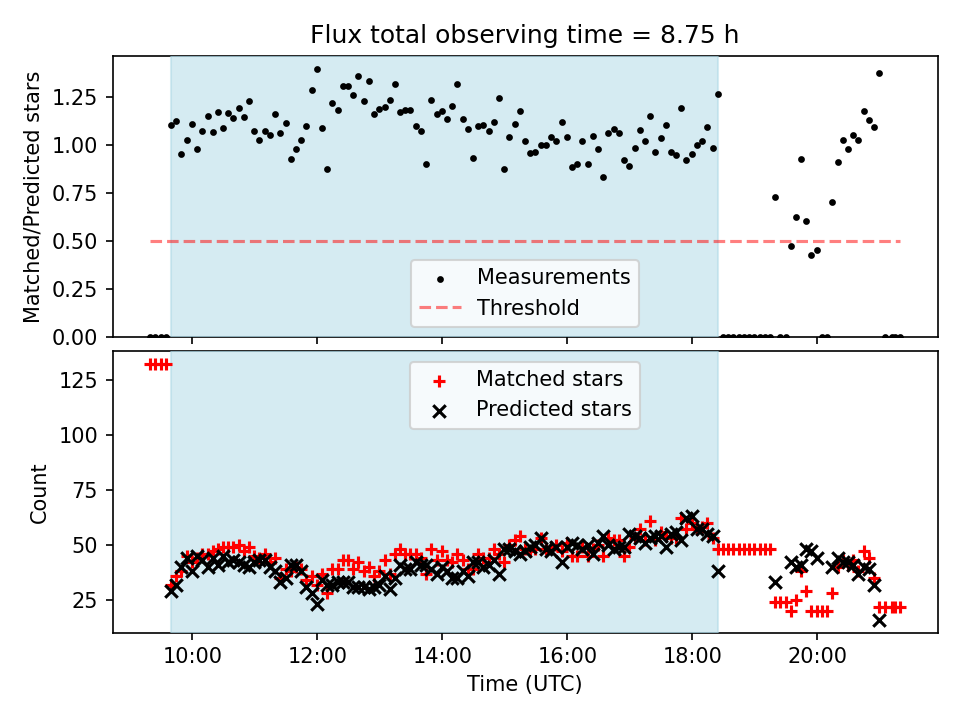 Flux total observing time = 8.75 h

Matched/Predicted stars

1.25
1.00
0.75
0.50
0.25
0.00

Measurements
Threshold

Count

125
100
75
50
25

Matched stars
Predicted stars

10:00 12:00 14:00 16:00 18:00 20:00

Time (UTC)